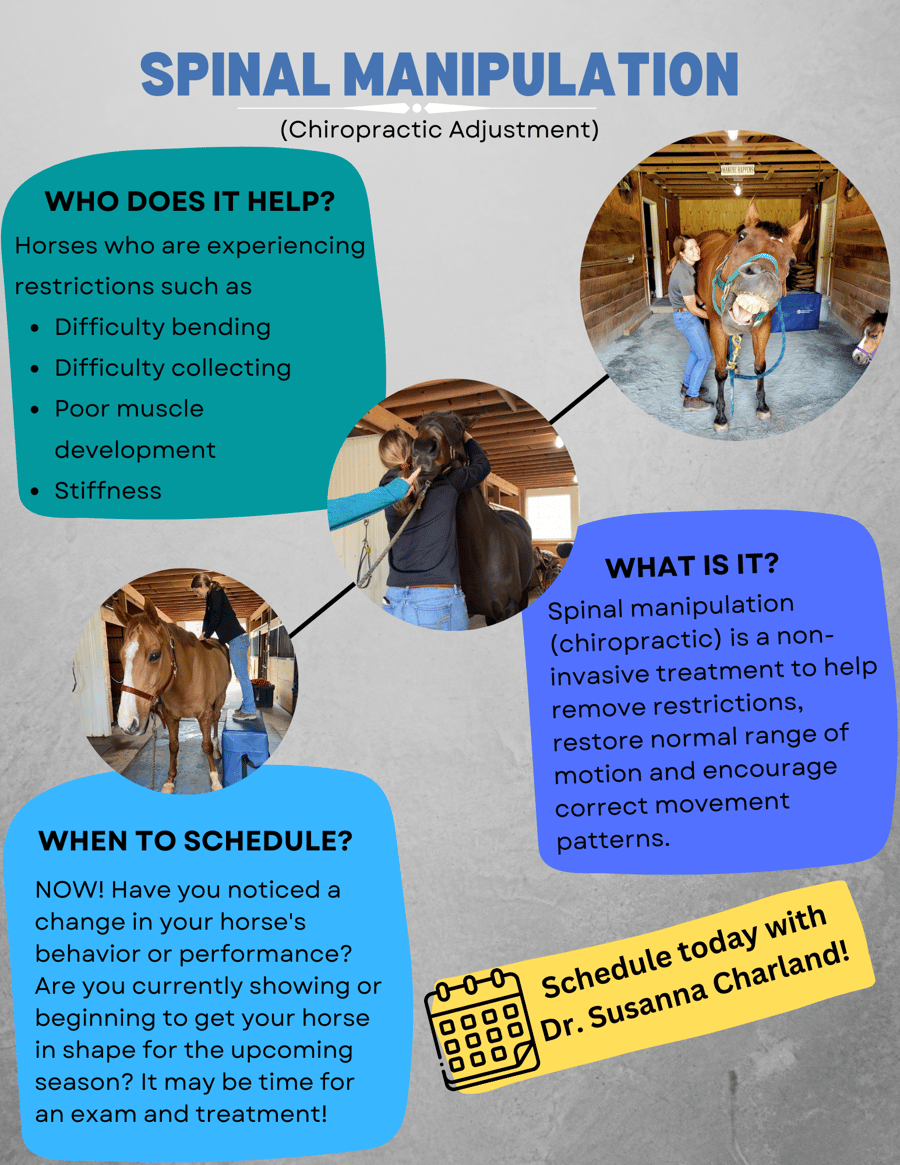 SPINAL MANIPULATION
(Chiropractic Adjustment)

WHO DOES IT HELP?
Horses who are experiencing restrictions such as
- Difficulty bending
- Difficulty collecting
- Poor muscle development
- Stiffness

WHAT IS IT?
Spinal manipulation (chiropractic) is a non-invasive treatment to help remove restrictions, restore normal range of motion and encourage correct movement patterns.

WHEN TO SCHEDULE?
NOW! Have you noticed a change in your horse's behavior or performance? Are you currently showing or beginning to get your horse in shape for the upcoming season? It may be time for an exam and treatment!

Schedule today with Dr. Susanna Charland!